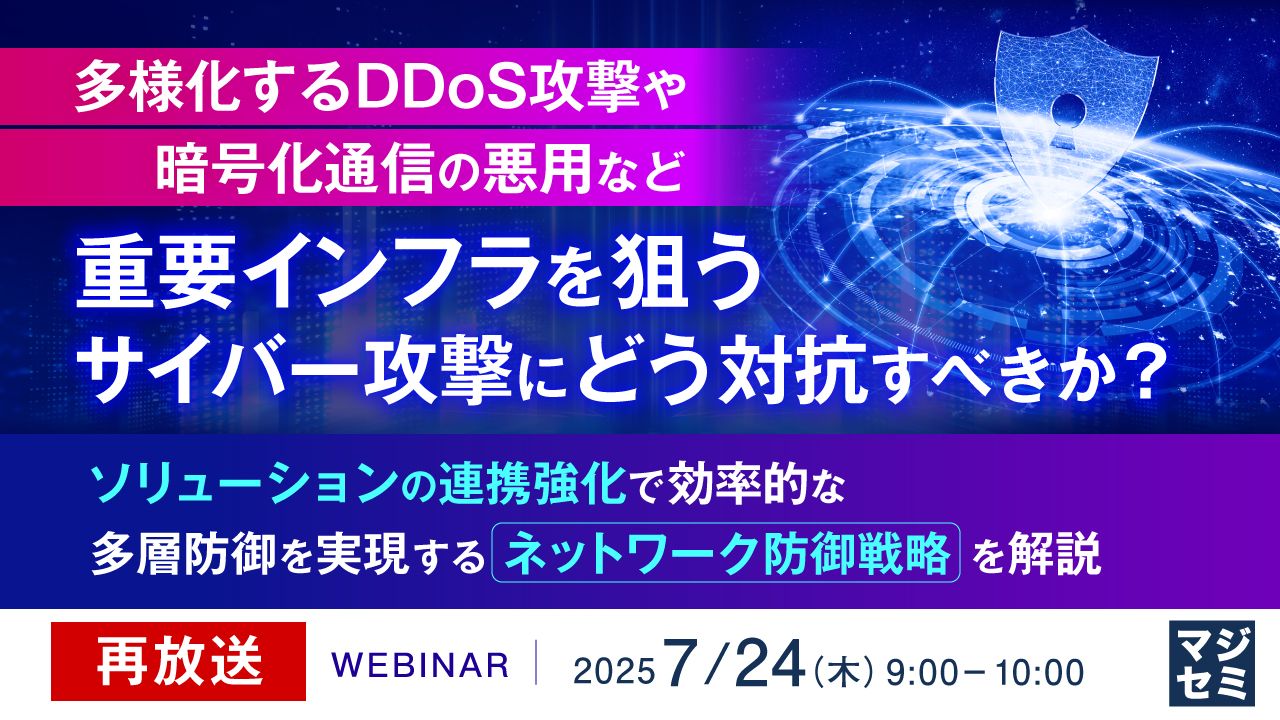 多様化するDDoS攻撃や
暗号化通信の悪用など

重要インフラを狙う
サイバー攻撃にどう対抗すべきか？

ソリューションの連携強化で効率的な
多層防御を実現する ネットワーク防御戦略 を解説

再放送

WEBINAR

2025 7/24（木）9:00－10:00

マジセミ